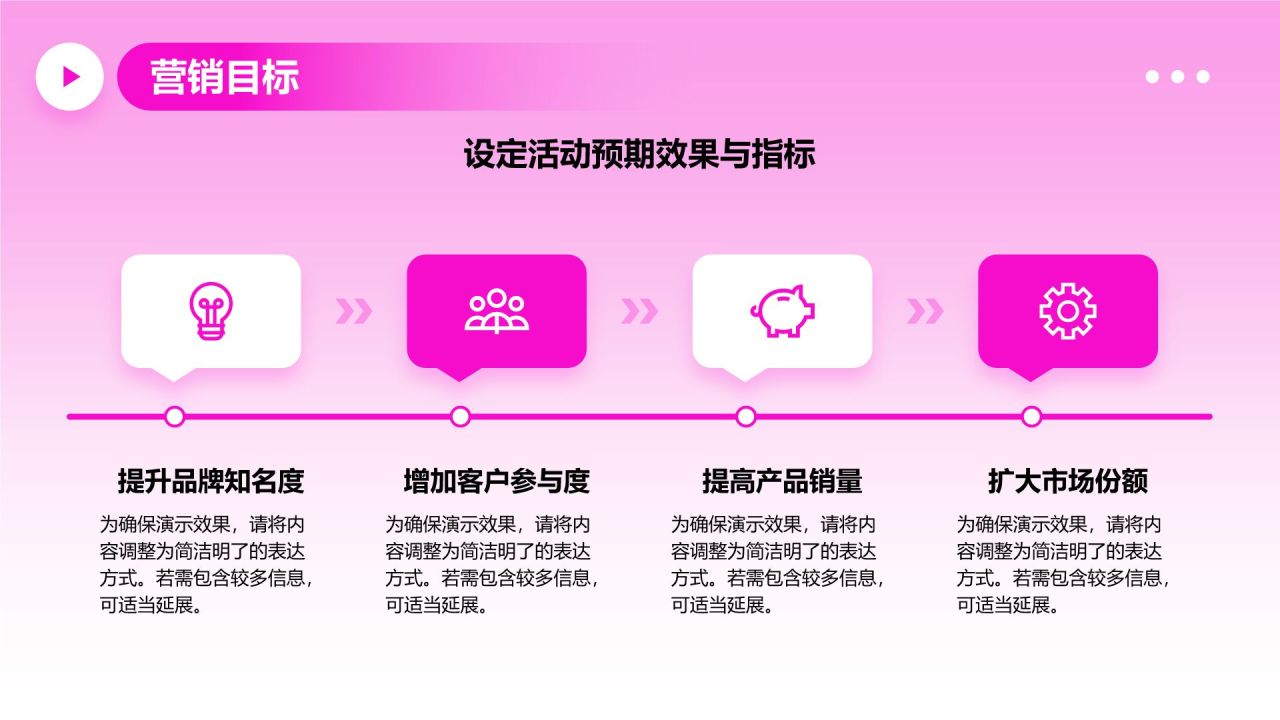 营销目标

设定活动预期效果与指标

提升品牌知名度

为确保演示效果，请将内容调整为简洁明了的表达方式。若需包含较多信息，可适当延展。

增加客户参与度

为确保演示效果，请将内容调整为简洁明了的表达方式。若需包含较多信息，可适当延展。

提高产品销量

为确保演示效果，请将内容调整为简洁明了的表达方式。若需包含较多信息，可适当延展。

扩大市场份额

为确保演示效果，请将内容调整为简洁明了的表达方式。若需包含较多信息，可适当延展。